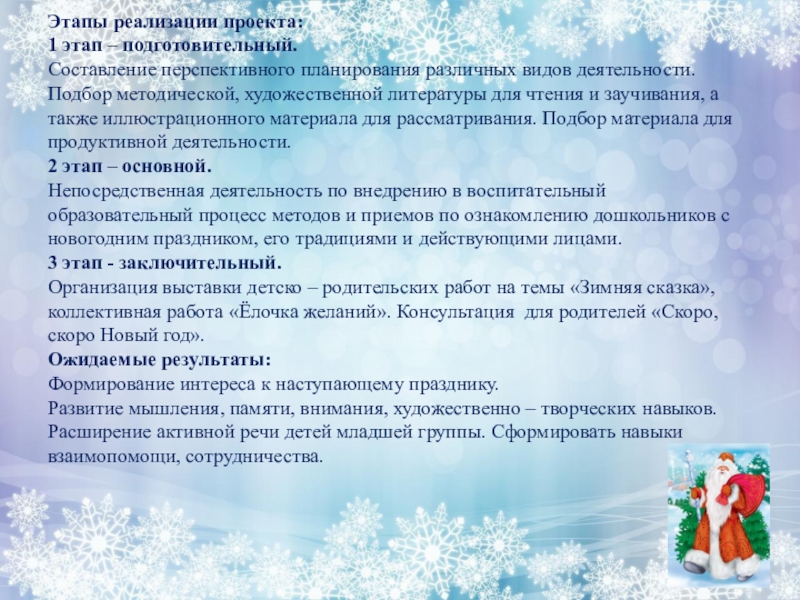 Этапы реализации проекта:
1 этап – подготовительный.
Составление перспективного планирования различных видов деятельности. Подбор методической, художественной литературы для чтения и заучивания, а также иллюстрационного материала для рассматривания. Подбор материала для продуктивной деятельности.
2 этап – основной.
Непосредственная деятельность по внедрению в воспитательный образовательный процесс методов и приемов по ознакомлению дошкольников с новогодним праздником, его традициями и действующими лицами.
3 этап - заключительный.
Организация выставки детско – родительских работ на темы «Зимняя сказка», коллективная работа «Ёлочка желаний». Консультация для родителей «Скоро, скоро Новый год».
Ожидаемые результаты:
Формирование интереса к наступающему празднику.
Развитие мышления, памяти, внимания, художественно – творческих навыков.
Расширение активной речи детей младшей группы. Сформировать навыки взаимопомощи, сотрудничества.